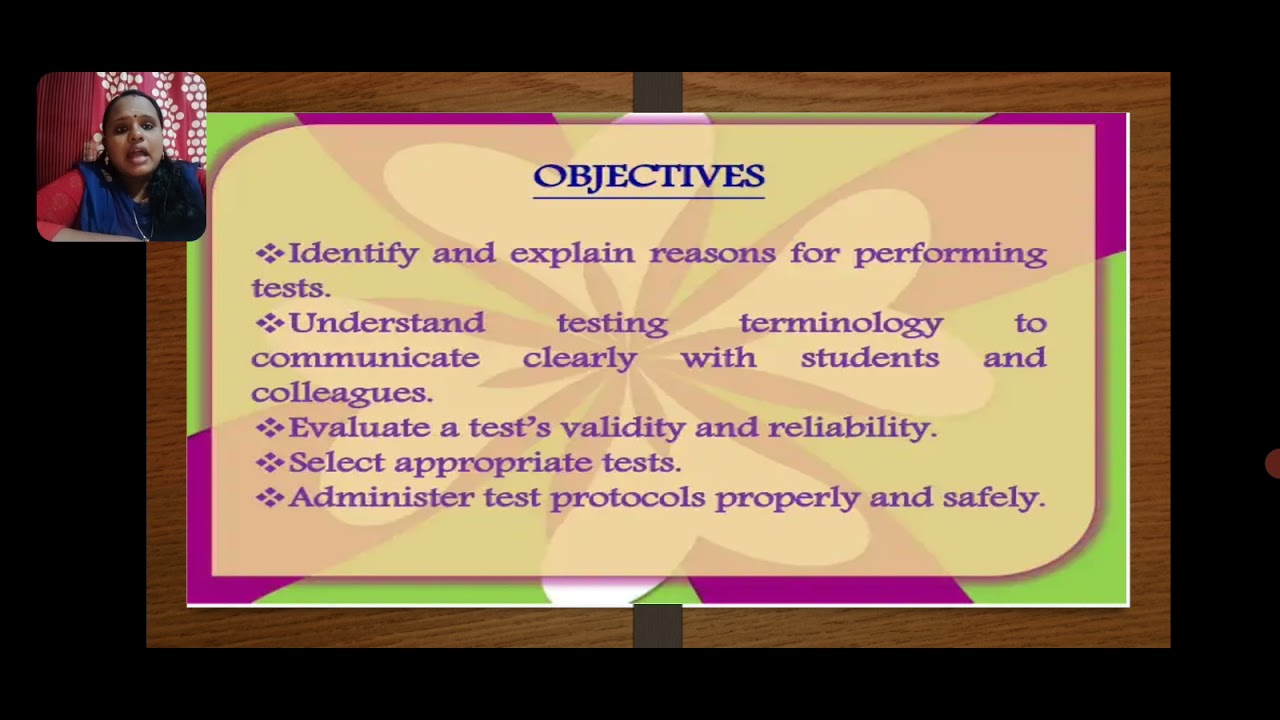 OBJECTIVES

❖Identify and explain reasons for performing tests.
❖Understand testing terminology to communicate clearly with students and colleagues.
❖Evaluate a test's validity and reliability.
❖Select appropriate tests.
❖Administer test protocols properly and safely.